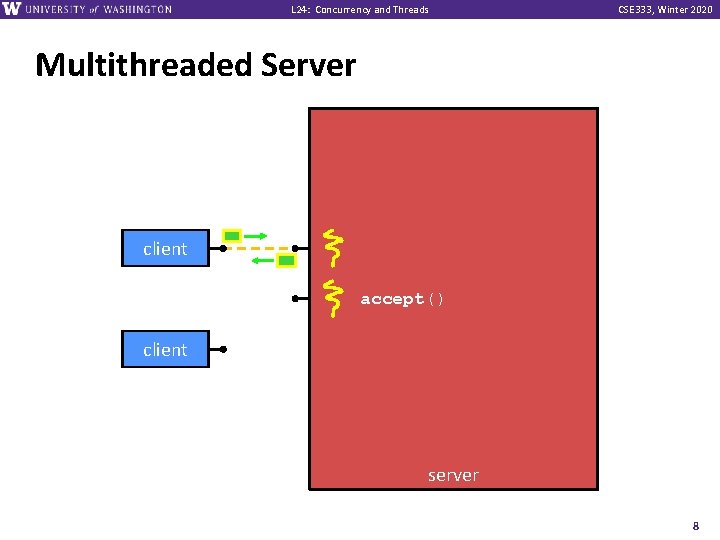 W UNIVERSITY of WASHINGTON

L24: Concurrency and Threads

CSE333, Winter 2020

Multithreaded Server

client

client

accept()

server

8